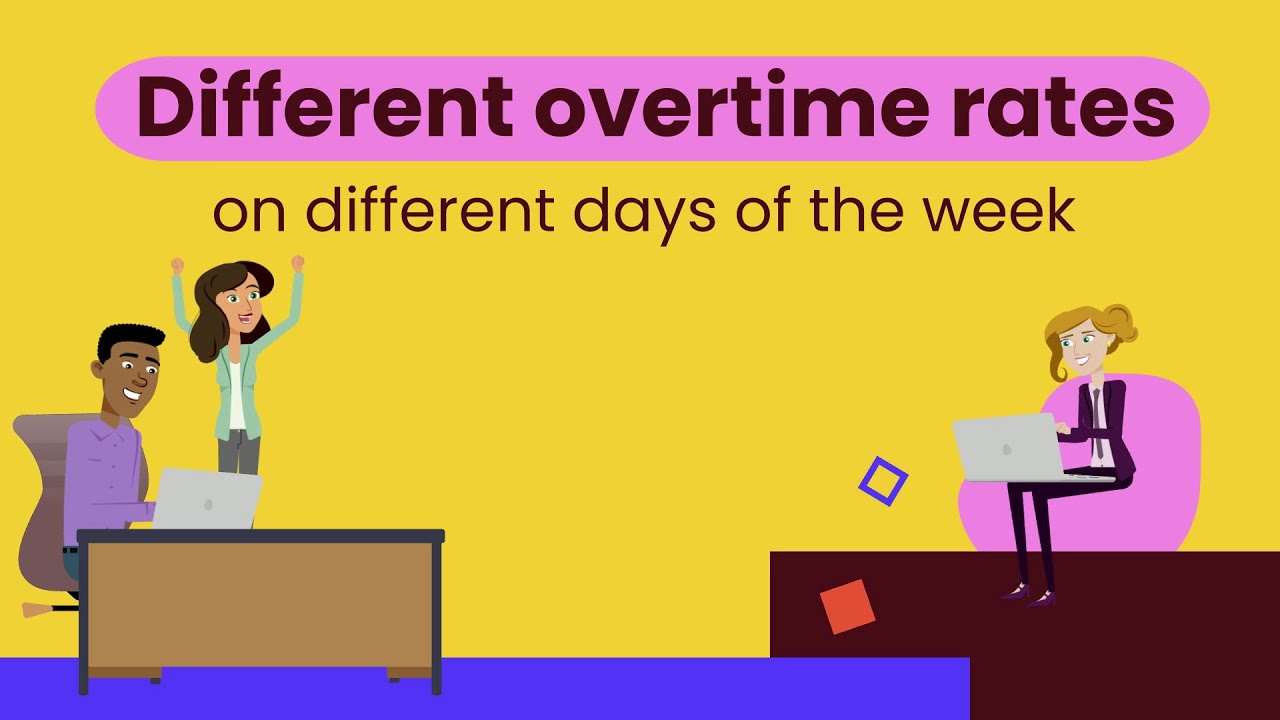 Different overtime rates

on different days of the week